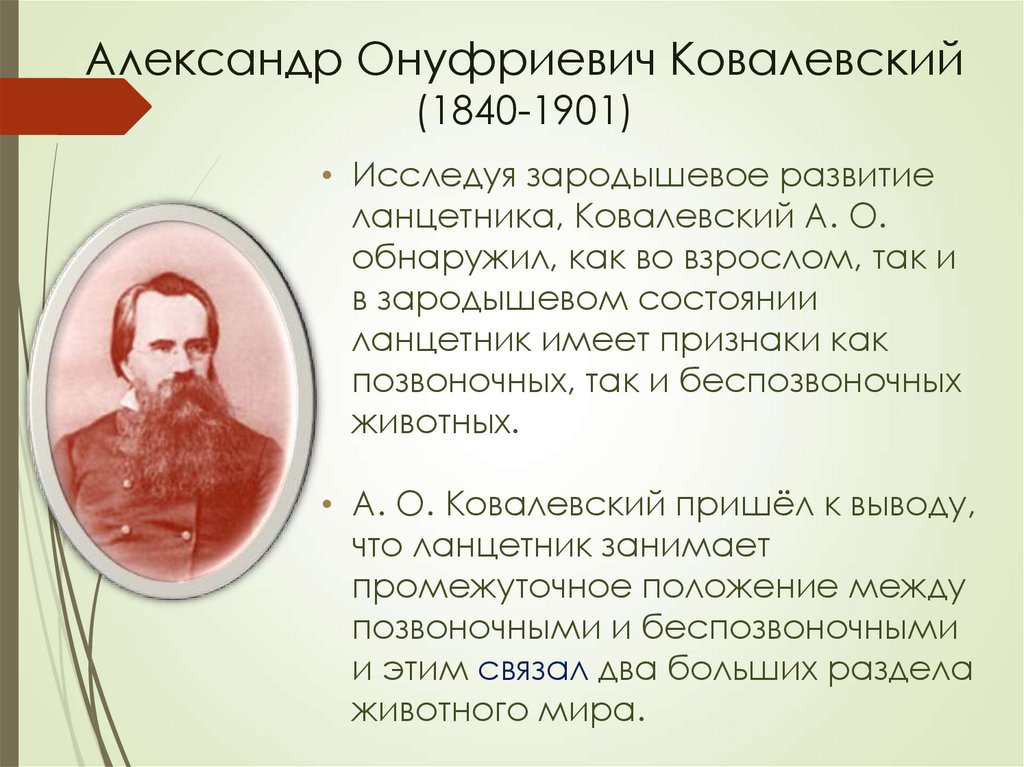 Александр Онуфриевич Ковалевский
(1840-1901)

• Исследуя зародышевое развитие ланцетника, Ковалевский А. О. обнаружил, как во взрослом, так и в зародышевом состоянии ланцетник имеет признаки как позвоночных, так и беспозвоночных животных.

• А. О. Ковалевский пришёл к выводу, что ланцетник занимает промежуточное положение между позвоночными и беспозвоночными и этим связал два больших раздела животного мира.